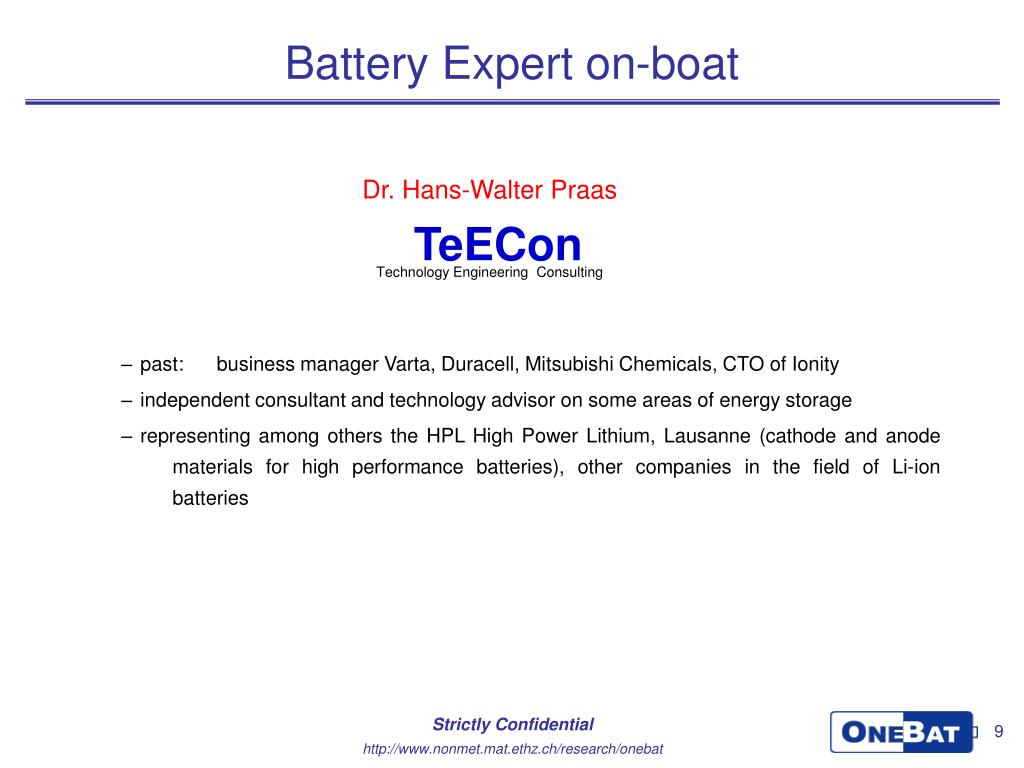 Battery Expert on-boat

Dr. Hans-Walter Praas

TeECon
Technology Engineering Consulting

– past: business manager Varta, Duracell, Mitsubishi Chemicals, CTO of Ionity

– independent consultant and technology advisor on some areas of energy storage

– representing among others the HPL High Power Lithium, Lausanne (cathode and anode materials for high performance batteries), other companies in the field of Li-ion batteries

Strictly Confidential
http://www.nonmet.mat.ethz.ch/research/onebat

ONEBAT

9